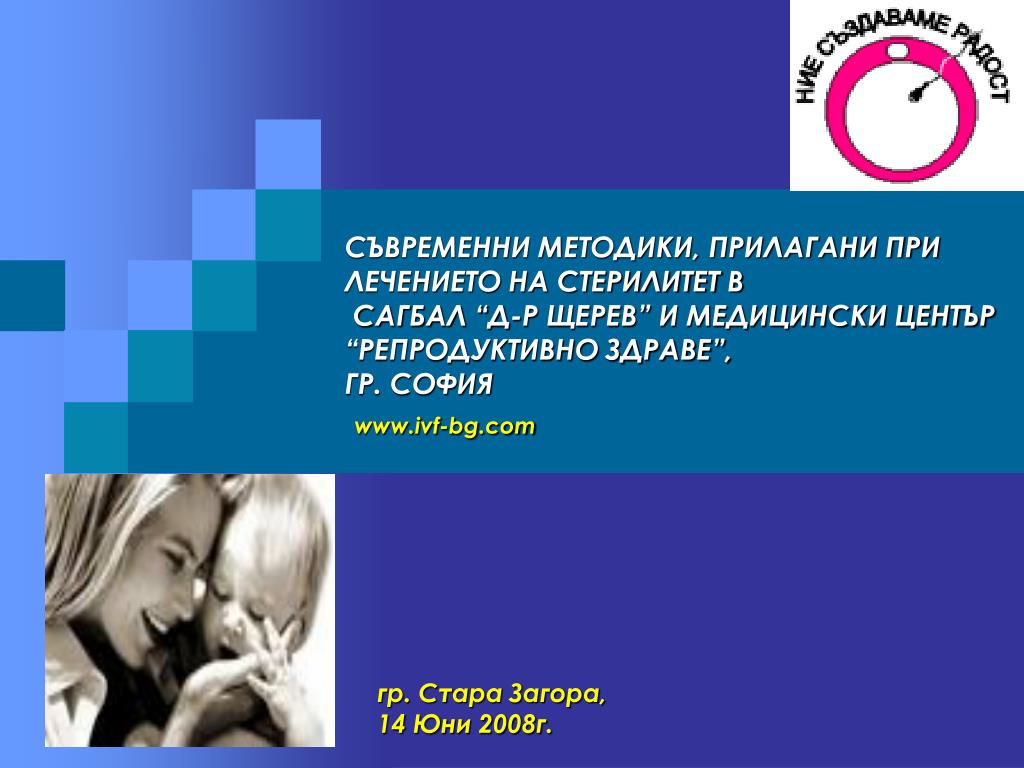 НИЕ СЪЗДАВАМЕ РАДОСТ

СЪВРЕМЕННИ МЕТОДИКИ, ПРИЛАГАНИ ПРИ ЛЕЧЕНИЕТО НА СТЕРИЛИТЕТ В САГБАЛ “Д-Р ЩЕРЕВ” И МЕДИЦИНСКИ ЦЕНТЪР “РЕПРОДУКТИВНО ЗДРАВЕ”, ГР. СОФИЯ

www.ivf-bg.com

гр. Стара Загора, 14 Юни 2008г.